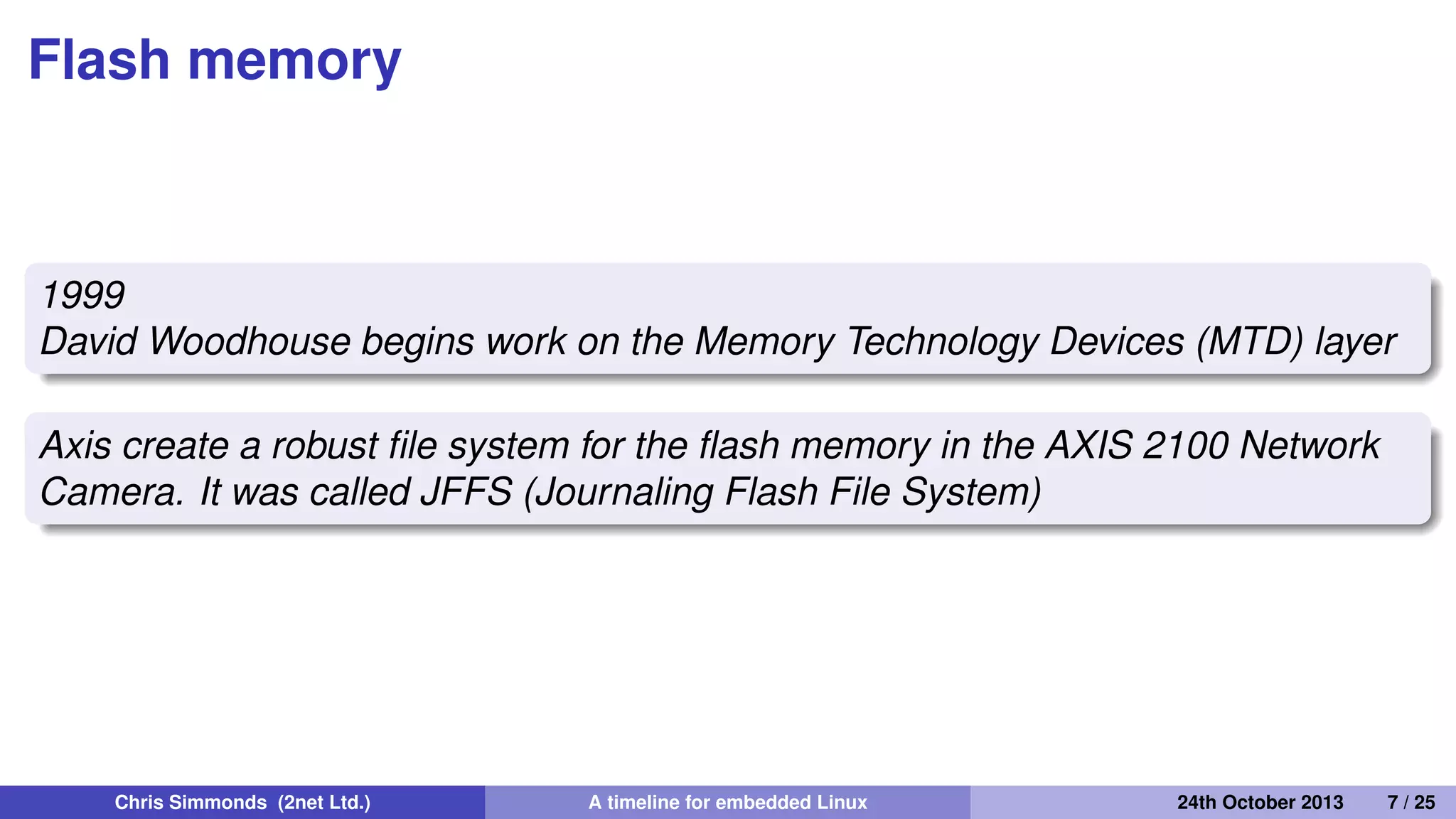 Flash memory

1999
David Woodhouse begins work on the Memory Technology Devices (MTD) layer

Axis create a robust file system for the flash memory in the AXIS 2100 Network Camera. It was called JFFS (Journaling Flash File System)

Chris Simmonds (2net Ltd.) A timeline for embedded Linux 24th October 2013 7 / 25